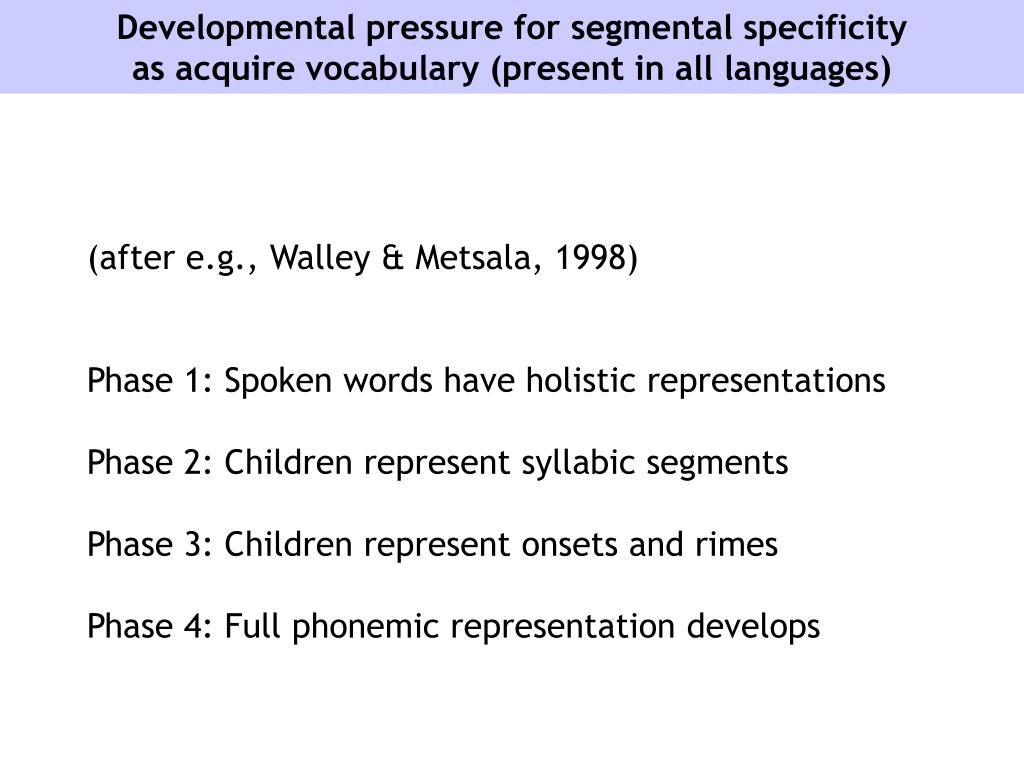 Developmental pressure for segmental specificity as acquire vocabulary (present in all languages)

(after e.g., Walley & Metsala, 1998)

Phase 1: Spoken words have holistic representations

Phase 2: Children represent syllabic segments

Phase 3: Children represent onsets and rimes

Phase 4: Full phonemic representation develops